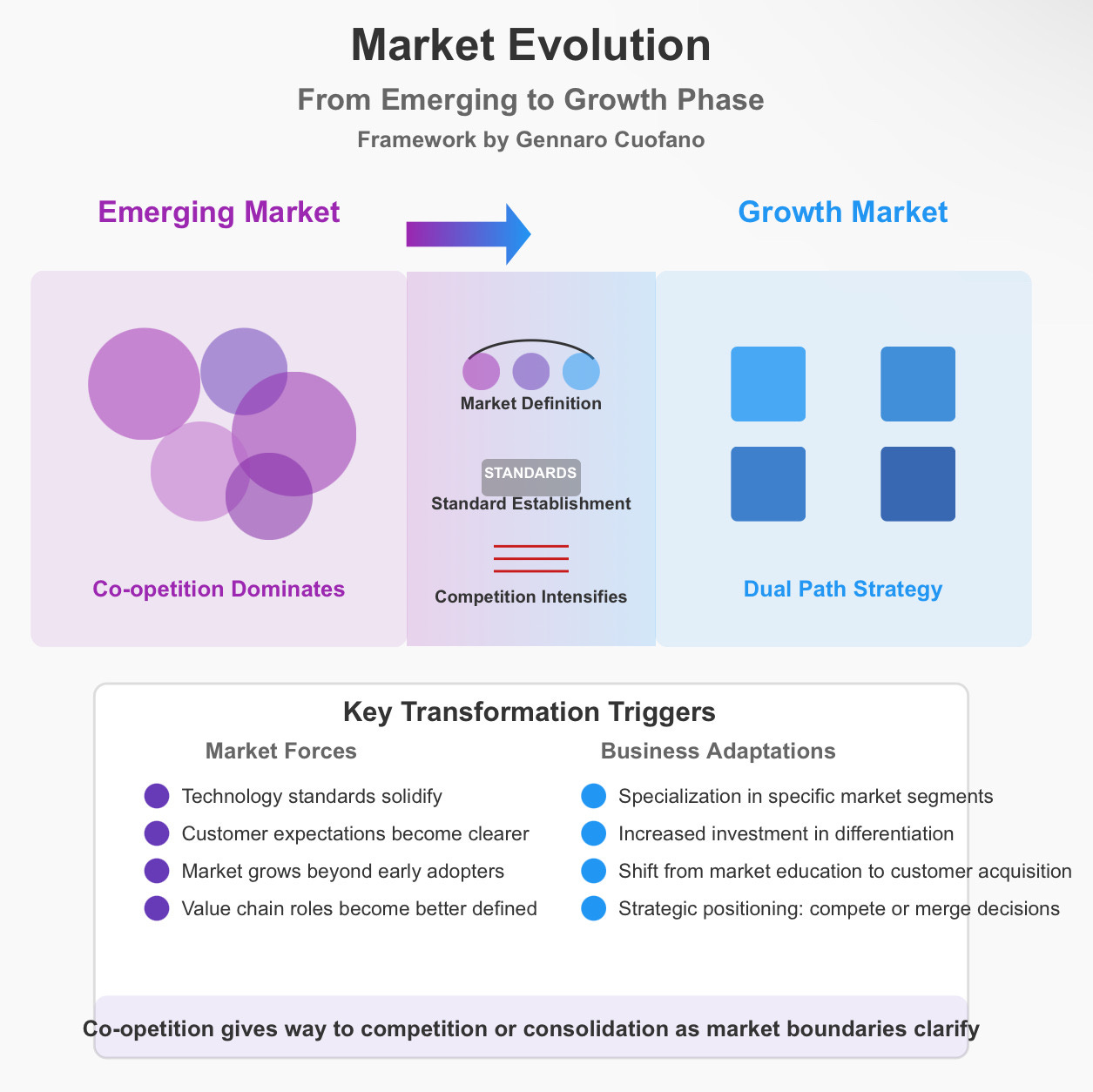 Market Evolution

From Emerging to Growth Phase

Framework by Gennaro Cuofano

Emerging Market

Growth Market

Co-opetition Dominates

Market Definition

STANDARDS

Standard Establishment

Competition Intensifies

Dual Path Strategy

Key Transformation Triggers

Market Forces

Technology standards solidify

Customer expectations become clearer

Market grows beyond early adopters

Value chain roles become better defined

Business Adaptations

Specialization in specific market segments

Increased investment in differentiation

Shift from market education to customer acquisition

Strategic positioning: compete or merge decisions

Co-opetition gives way to competition or consolidation as market boundaries clarify